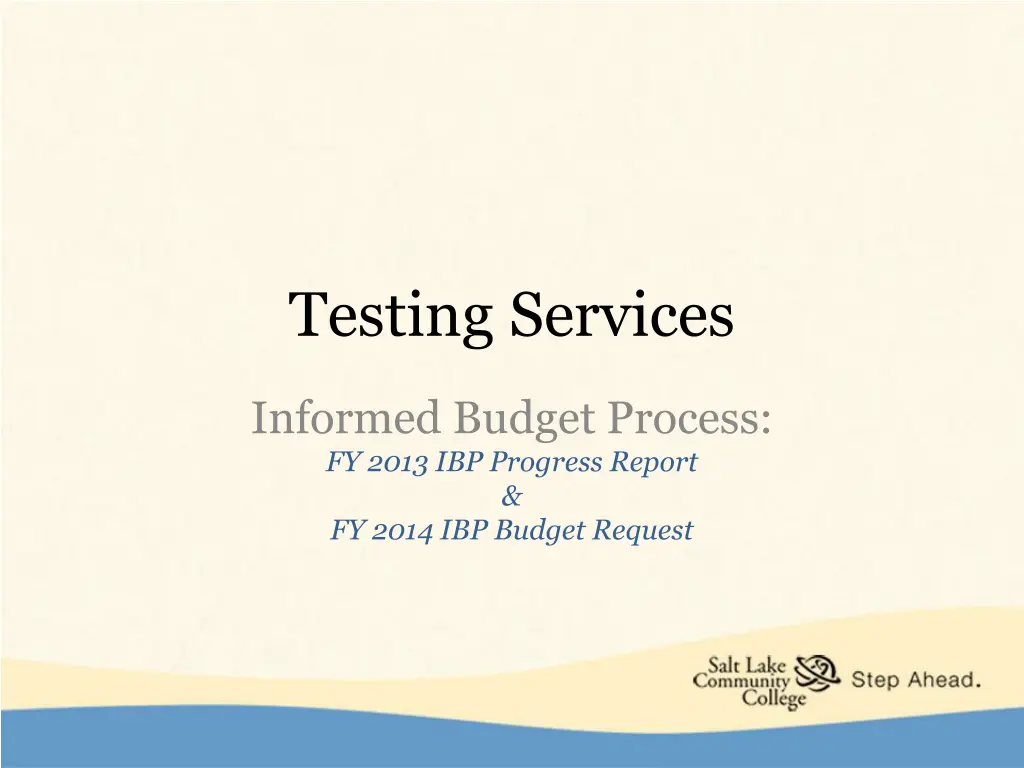 Testing Services

Informed Budget Process:
FY 2013 IBP Progress Report
&
FY 2014 IBP Budget Request

Salt Lake Community College Step Ahead.